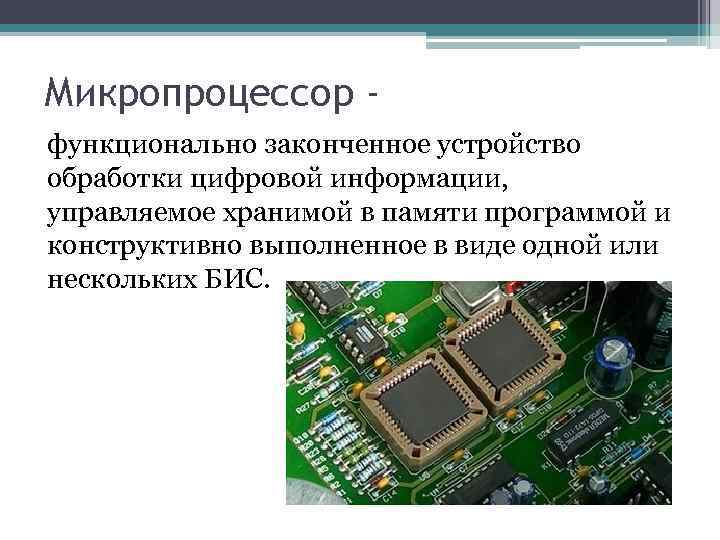 Микропроцессор -

функционально законченное устройство обработки цифровой информации, управляемое хранимой в памяти программой и конструктивно выполненное в виде одной или нескольких БИС.